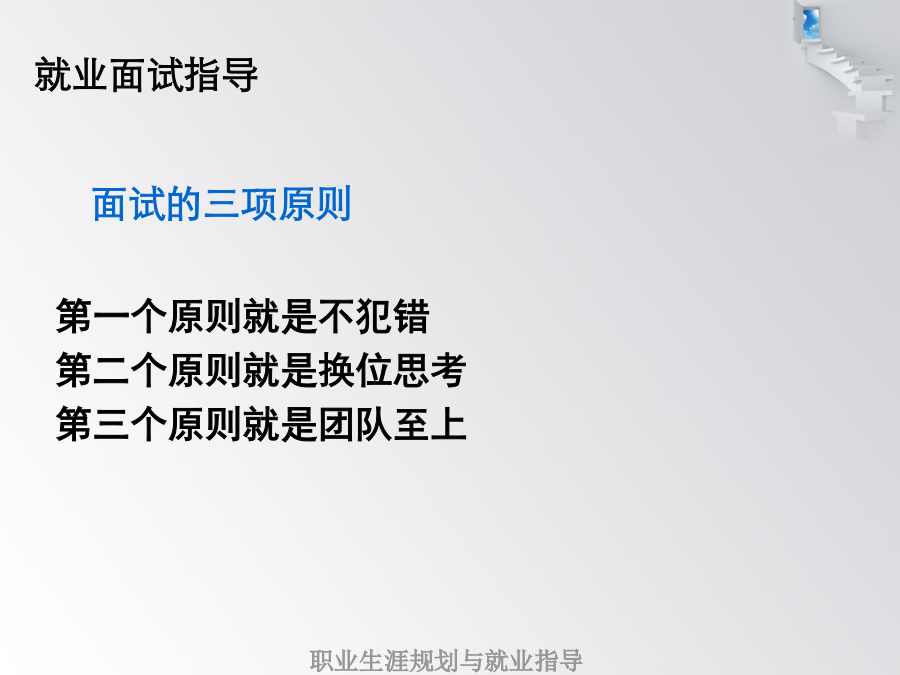 就业面试指导

面试的三项原则

第一个原则就是不犯错
第二个原则就是换位思考
第三个原则就是团队至上

职业生涯规划与就业指导